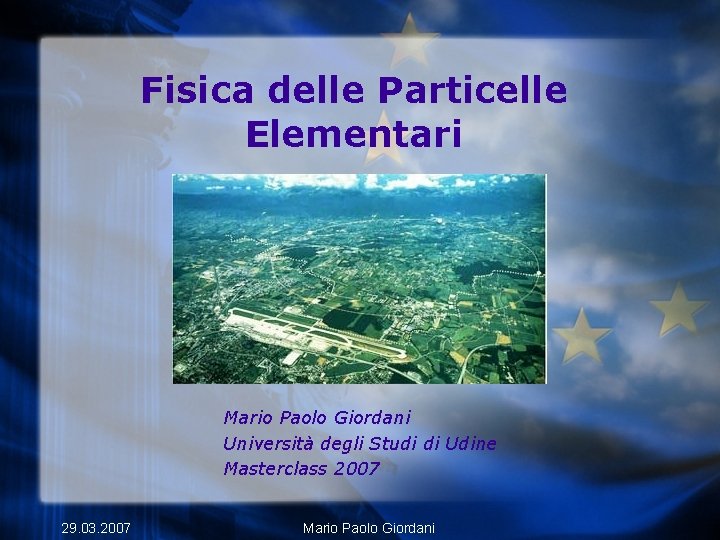 Fisica delle Particelle Elementari

Mario Paolo Giordani
Università degli Studi di Udine
Masterclass 2007

29.03.2007

Mario Paolo Giordani